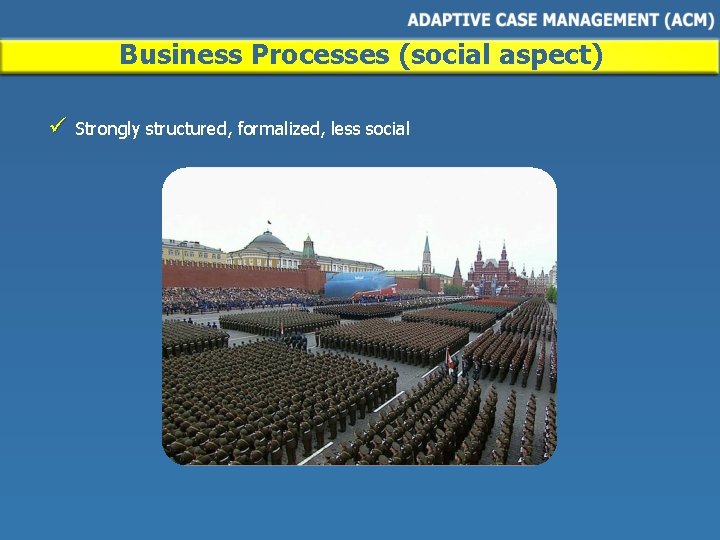 ADAPTIVE CASE MANAGEMENT (ACM)

Business Processes (social aspect)

✓ Strongly structured, formalized, less social